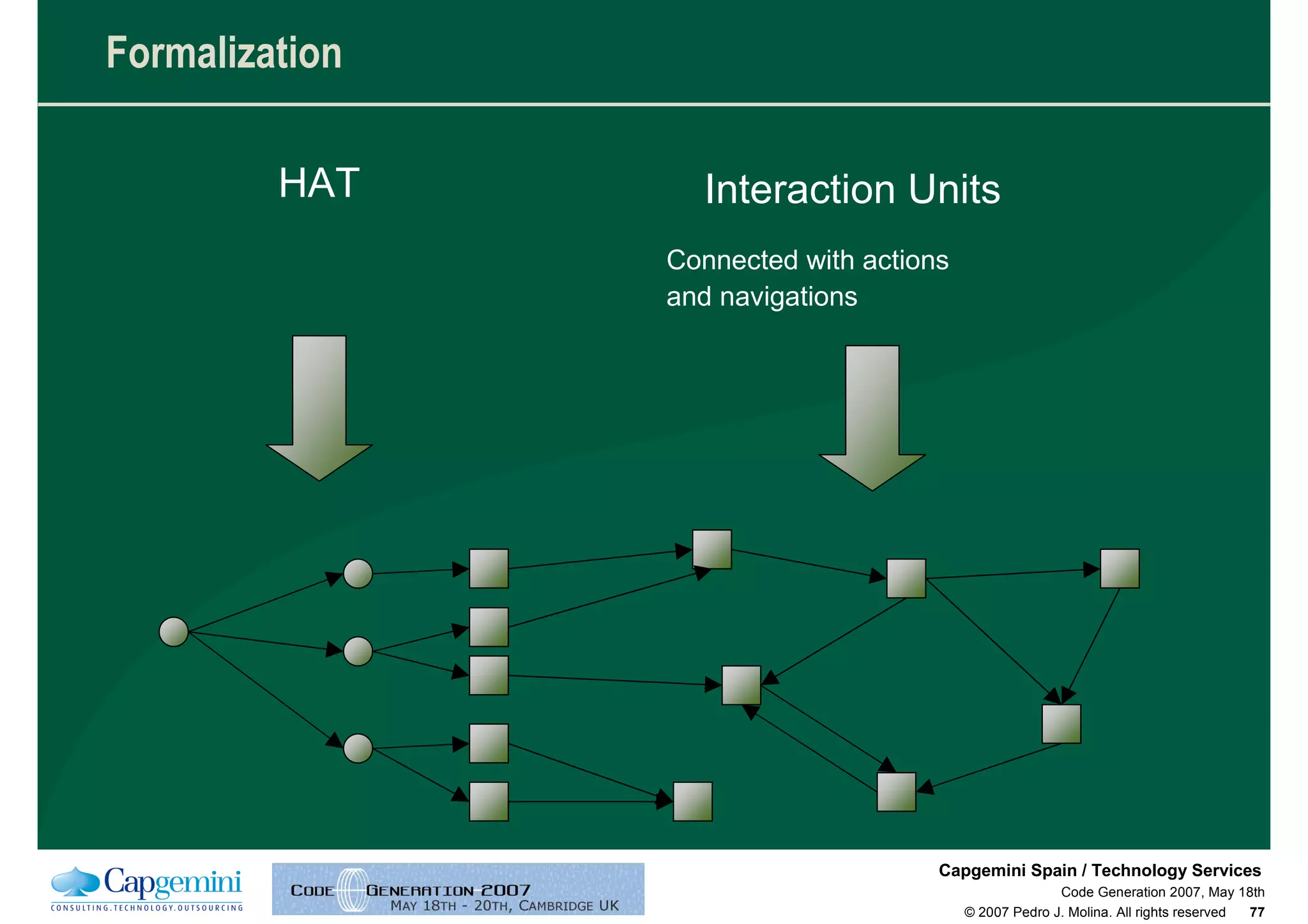 Formalization

HAT

Interaction Units

Connected with actions and navigations

Capgemini
CONSULTING.TECHNOLOGY.OUTSOURCING

CODE GENERATION 2007
MAY 18TH - 20TH, CAMBRIDGE UK

Capgemini Spain / Technology Services
Code Generation 2007, May 18th
© 2007 Pedro J. Molina. All rights reserved 77